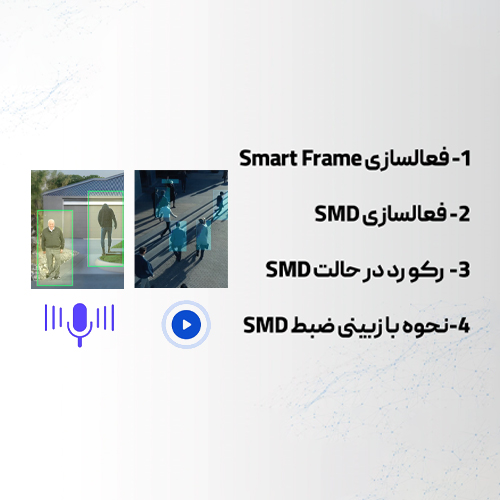 1- فعالسازی Smart Frame

2- فعالسازی SMD

3- رکورد در حالت SMD

4-نحوه بازبینی ضبط SMD